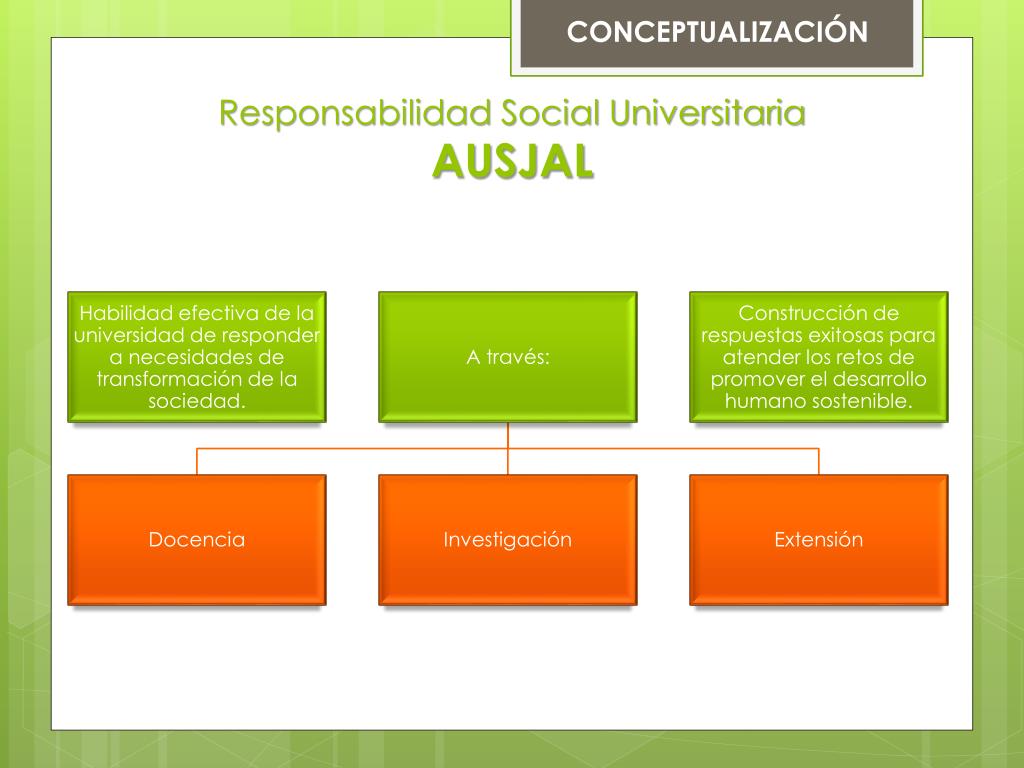 CONCEPTUALIZACIÓN

Responsabilidad Social Universitaria
AUSJAL

Habilidad efectiva de la universidad de responder a necesidades de transformación de la sociedad.

A través:

Construcción de respuestas exitosas para atender los retos de promover el desarrollo humano sostenible.

Docencia

Investigación

Extensión